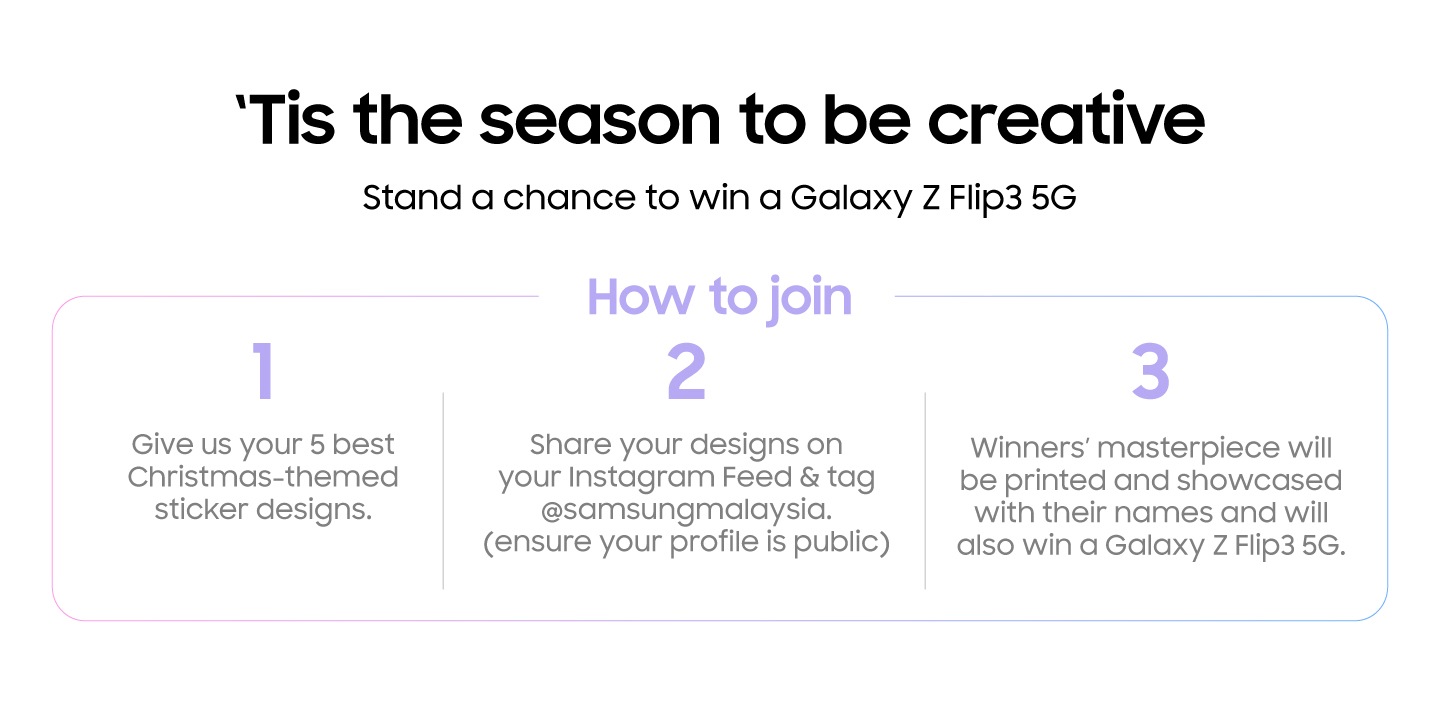 ‘Tis the season to be creative

Stand a chance to win a Galaxy Z Flip3 5G

How to join

1

Give us your 5 best Christmas-themed sticker designs.

2

Share your designs on your Instagram Feed & tag @samsungmalaysia. (ensure your profile is public)

3

Winners’ masterpiece will be printed and showcased with their names and will also win a Galaxy Z Flip3 5G.